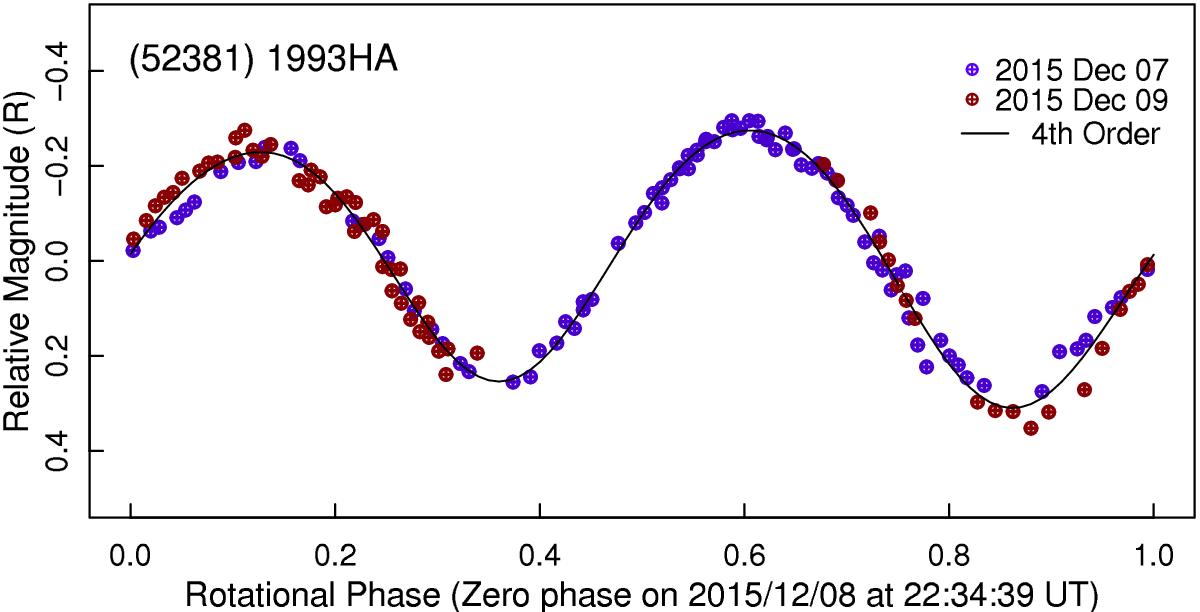 (52381) 1993HA

2015 Dec 07
2015 Dec 09
4th Order

Relative Magnitude (R)

−0.4
−0.2
0.0
0.2
0.4

0.0
0.2
0.4
0.6
0.8
1.0

Rotational Phase (Zero phase on 2015/12/08 at 22:34:39 UT)